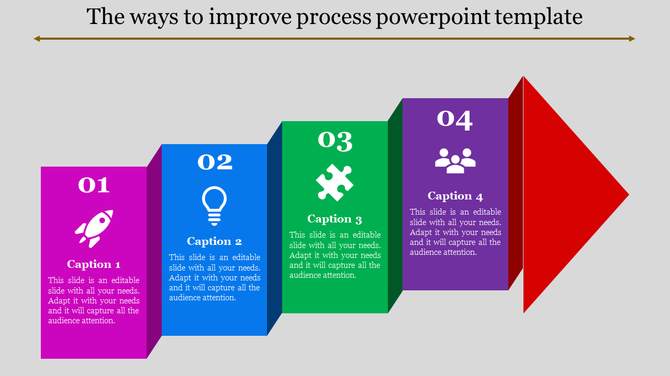 The ways to improve process powerpoint template

01

Caption 1

This slide is an editable slide with all your needs. Adapt it with your needs and it will capture all the audience attention.

02

Caption 2

This slide is an editable slide with all your needs. Adapt it with your needs and it will capture all the audience attention.

03

Caption 3

This slide is an editable slide with all your needs. Adapt it with your needs and it will capture all the audience attention.

04

Caption 4

This slide is an editable slide with all your needs. Adapt it with your needs and it will capture all the audience attention.